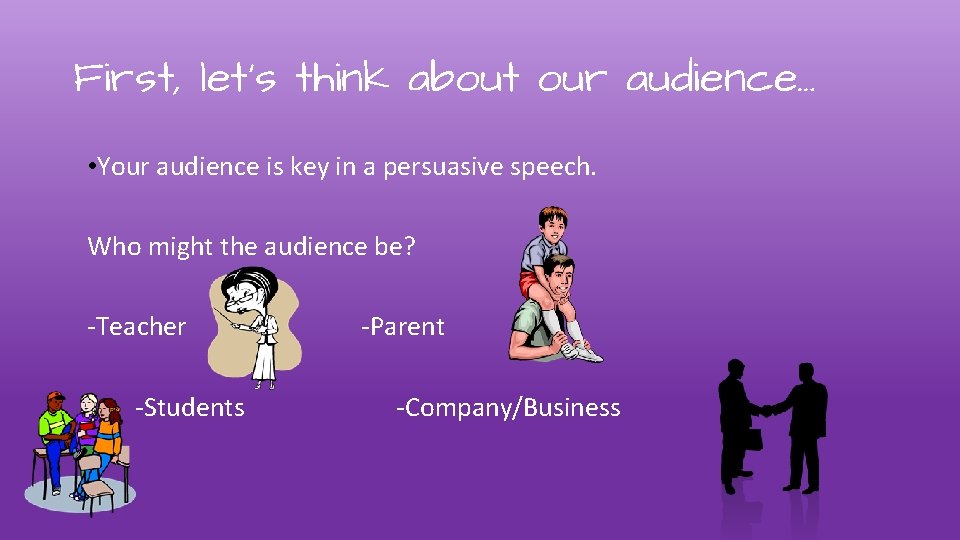 First, let's think about our audience…

•Your audience is key in a persuasive speech.

Who might the audience be?

-Teacher

-Parent

-Students

-Company/Business